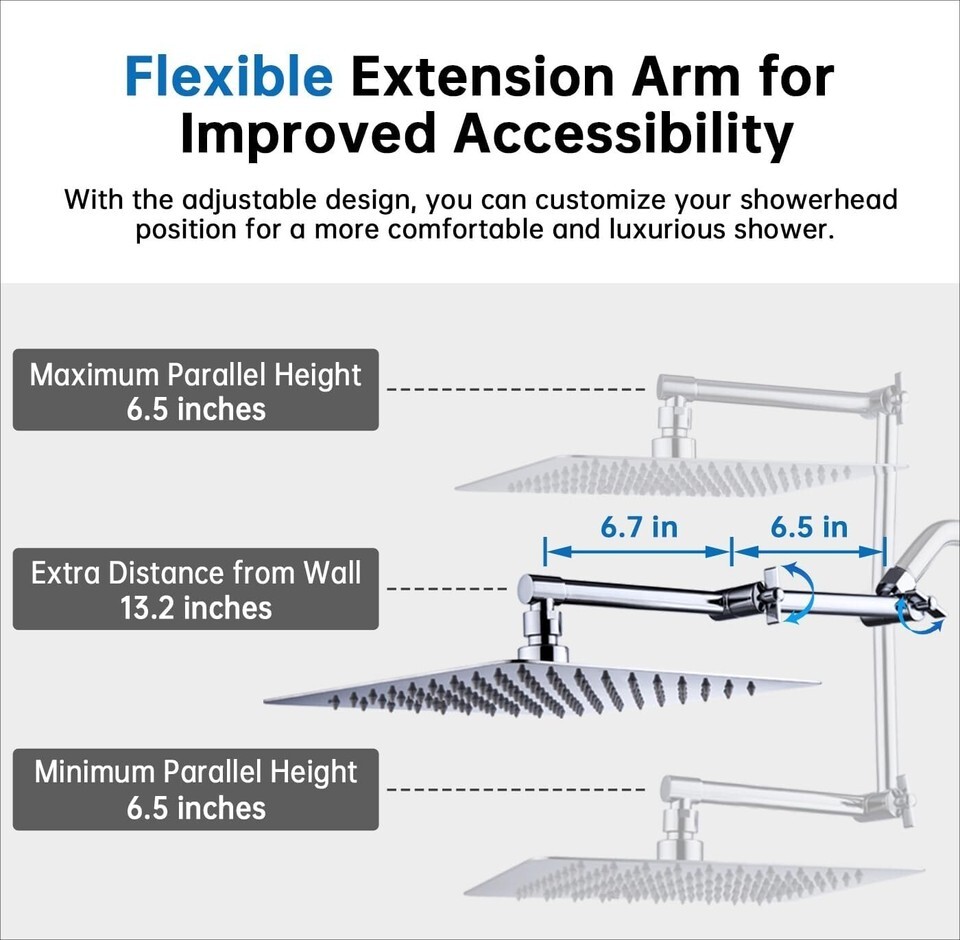 Flexible Extension Arm for Improved Accessibility

With the adjustable design, you can customize your showerhead position for a more comfortable and luxurious shower.

Maximum Parallel Height
6.5 inches

6.7 in
6.5 in

Extra Distance from Wall
13.2 inches

Minimum Parallel Height
6.5 inches